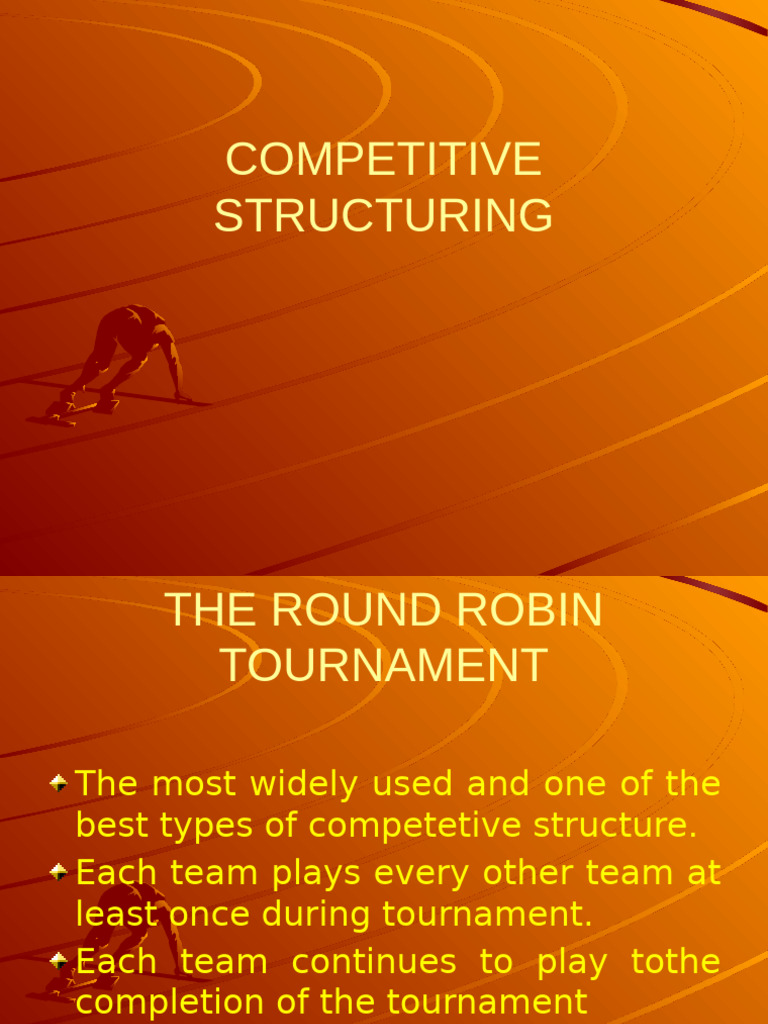 COMPETITIVE
STRUCTURING

THE ROUND ROBIN
TOURNAMENT

• The most widely used and one of the best types of competetive structure.
• Each team plays every other team at least once during tournament.
• Each team continues to play tothe completion of the tournament